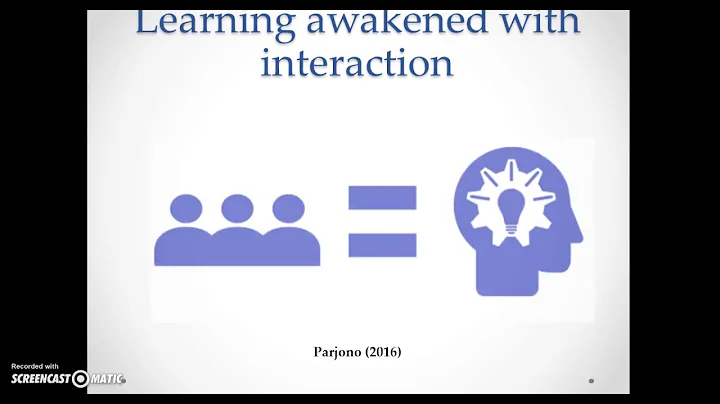 Learning awakened with interaction

Parjono (2016)

Recorded with
SCREENCAST-O-MATIC